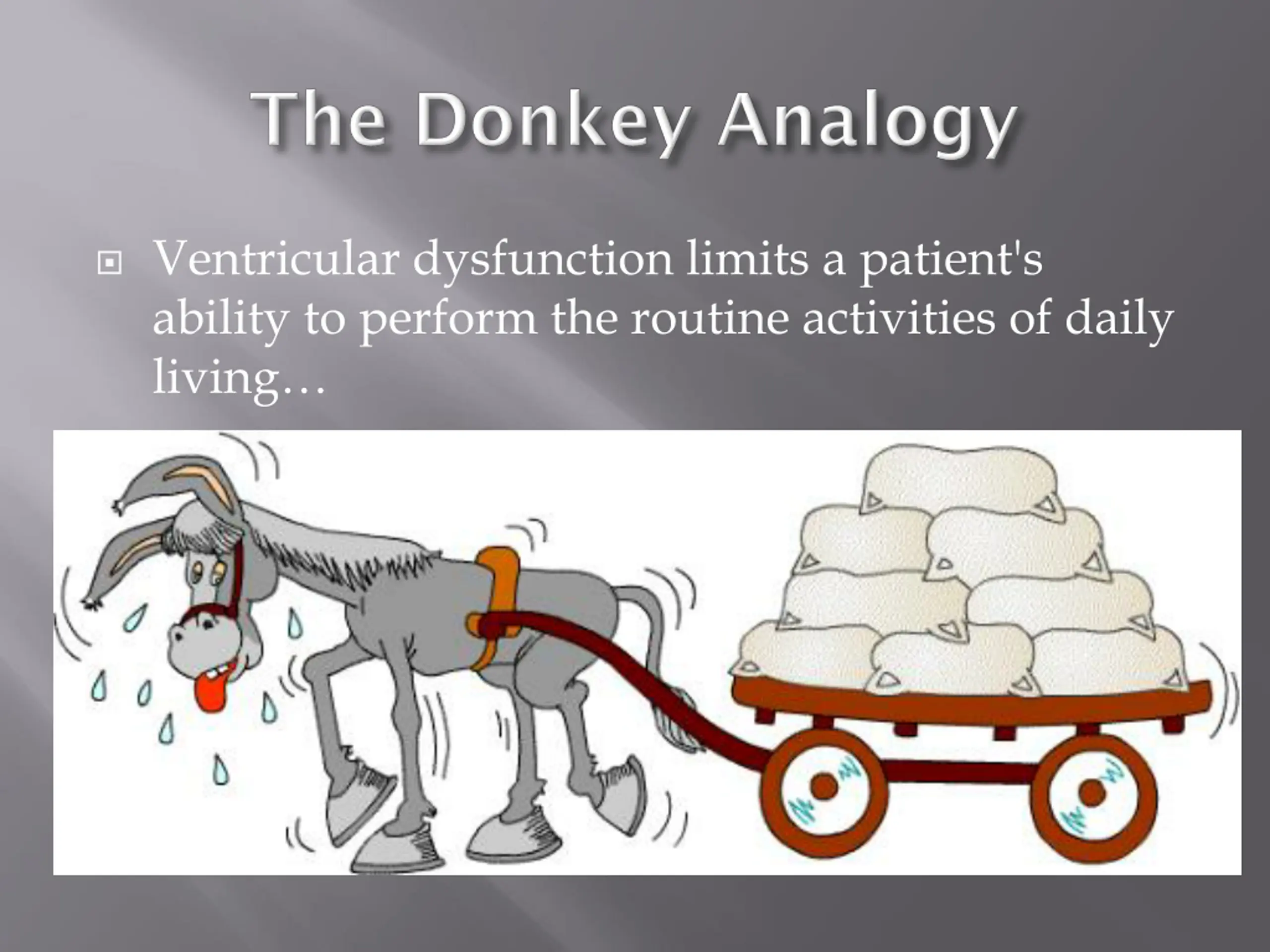 The Donkey Analogy

Ventricular dysfunction limits a patient's ability to perform the routine activities of daily living…